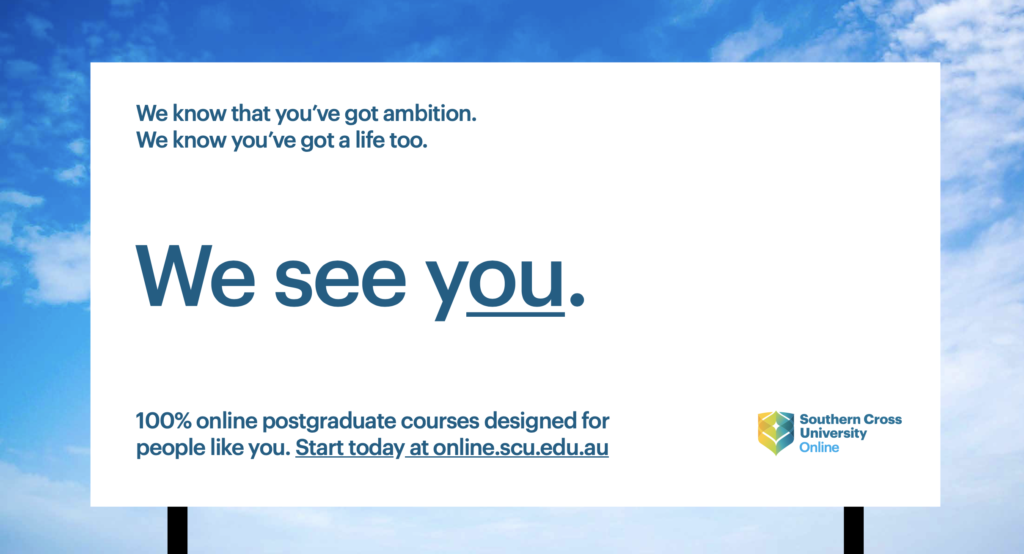 We know that you've got ambition.
We know you've got a life too.

We see you.

100% online postgraduate courses designed for people like you. Start today at online.scu.edu.au

Southern Cross University Online